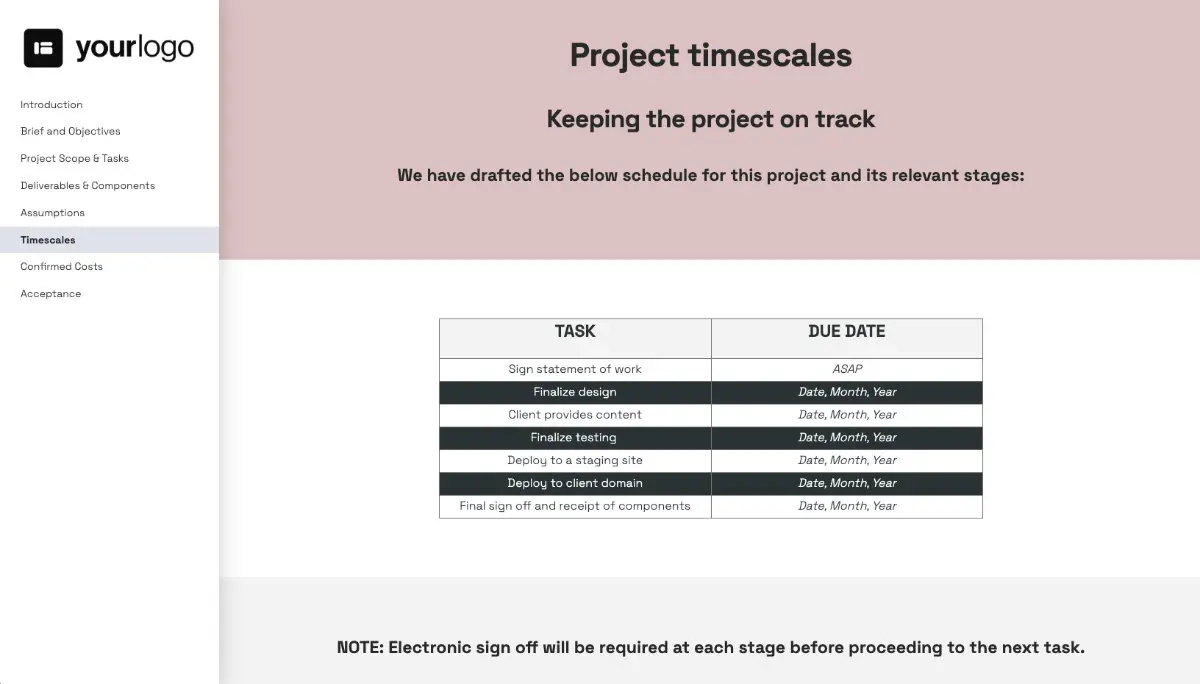 yourlogo

Introduction
Brief and Objectives
Project Scope & Tasks
Deliverables & Components
Assumptions
Timescales
Confirmed Costs
Acceptance

Project timescales

Keeping the project on track

We have drafted the below schedule for this project and its relevant stages:

| TASK | DUE DATE |
|---|---|
| Sign statement of work | ASAP |
| Finalize design | Date, Month, Year |
| Client provides content | Date, Month, Year |
| Finalize testing | Date, Month, Year |
| Deploy to a staging site | Date, Month, Year |
| Deploy to client domain | Date, Month, Year |
| Final sign off and receipt of components | Date, Month, Year |

NOTE: Electronic sign off will be required at each stage before proceeding to the next task.